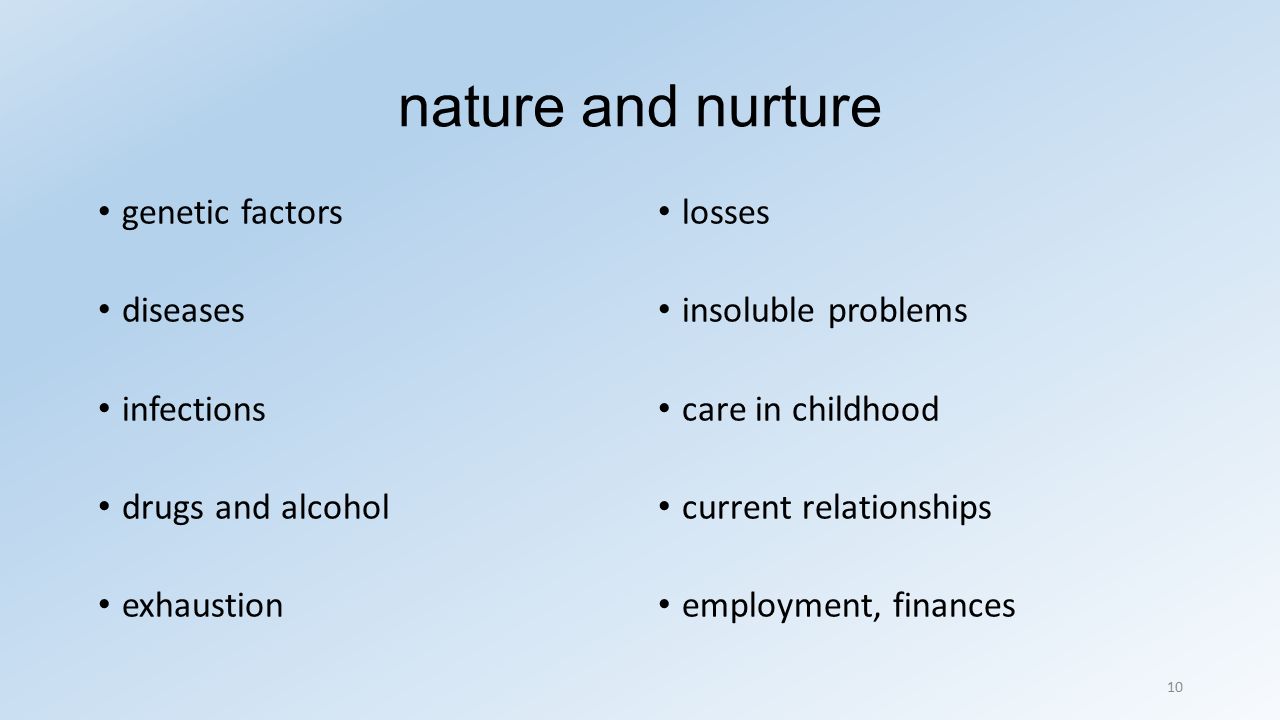 nature and nurture

• genetic factors
• diseases
• infections
• drugs and alcohol
• exhaustion

• losses
• insoluble problems
• care in childhood
• current relationships
• employment, finances

10